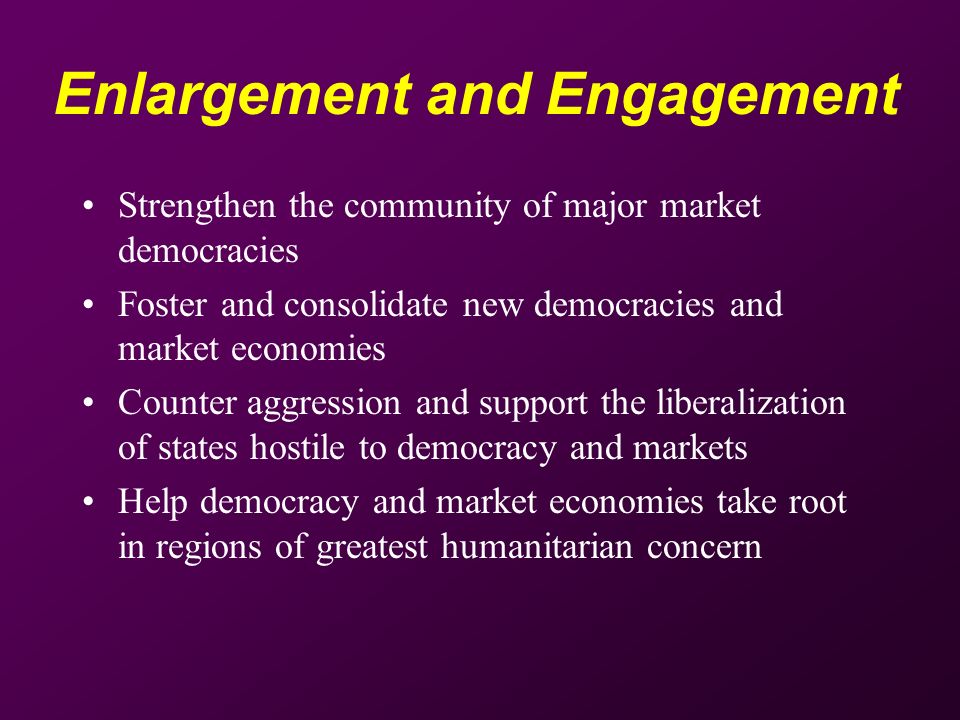 Enlargement and Engagement

• Strengthen the community of major market democracies
• Foster and consolidate new democracies and market economies
• Counter aggression and support the liberalization of states hostile to democracy and markets
• Help democracy and market economies take root in regions of greatest humanitarian concern